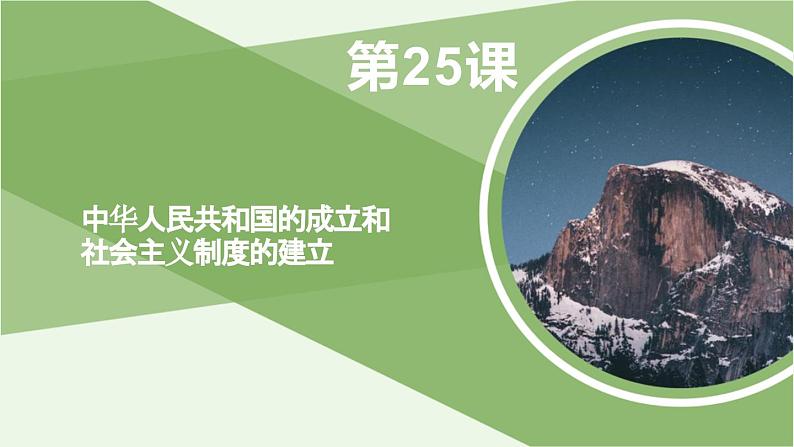 第25课

中华人民共和国的成立和社会主义制度的建立